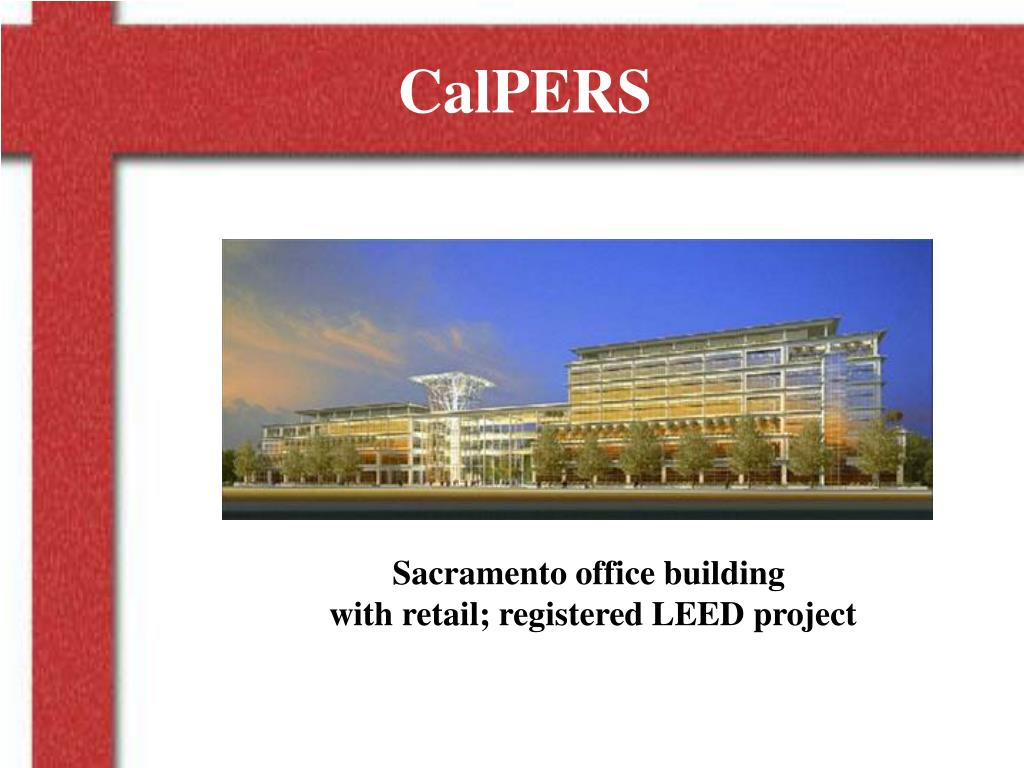 CalPERS

Sacramento office building with retail; registered LEED project